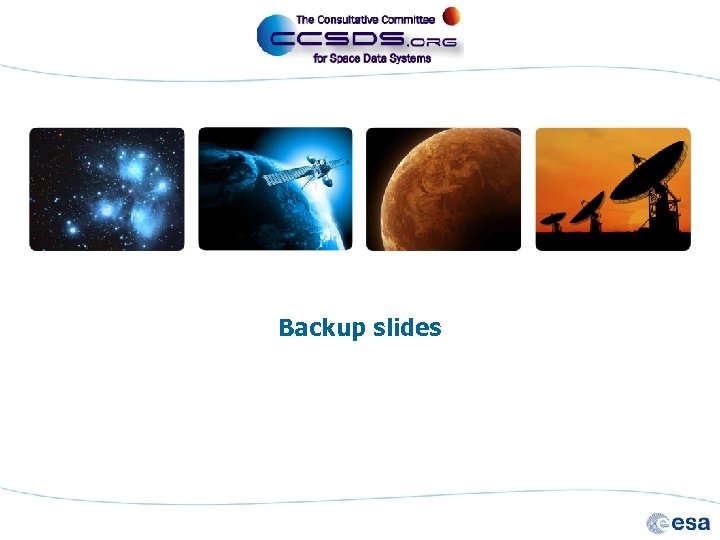 The Consultative Committee
CCSDS.ORG
for Space Data Systems

Backup slides

esa